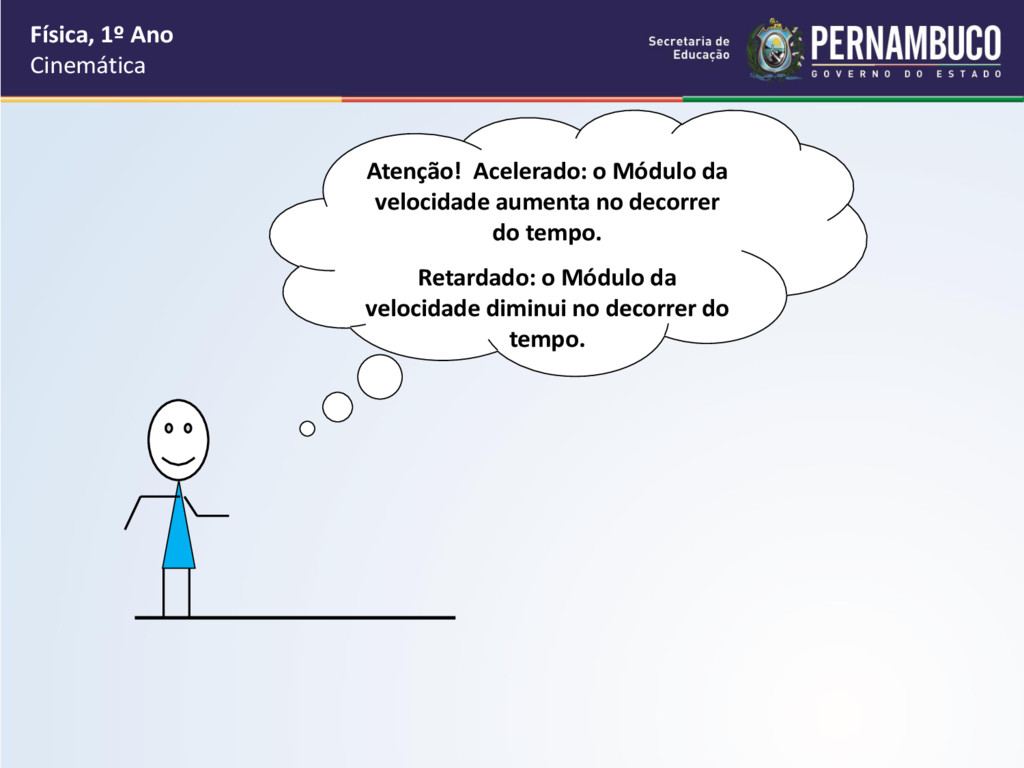 Física, 1º Ano
Cinemática

Secretaria de Educação
PERNAMBUCO
GOVERNO DO ESTADO

Atenção! Acelerado: o Módulo da velocidade aumenta no decorrer do tempo.

Retardado: o Módulo da velocidade diminui no decorrer do tempo.